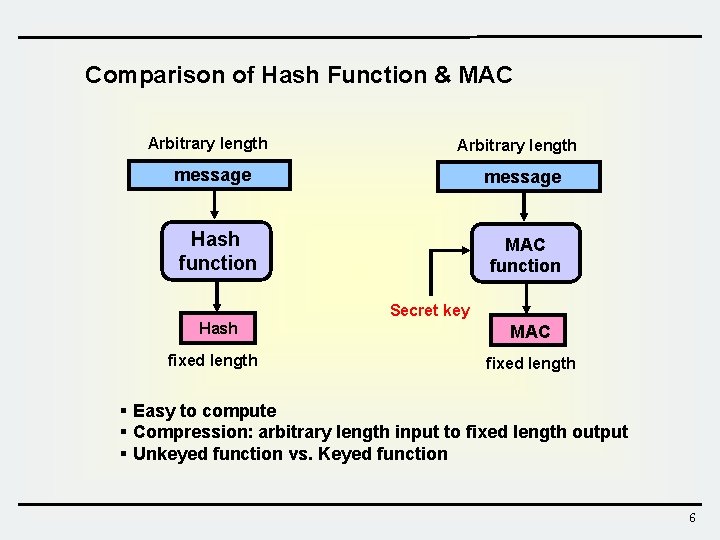 Comparison of Hash Function & MAC

Arbitrary length

message

Hash function

Hash

fixed length

Arbitrary length

message

MAC function

Secret key

MAC

fixed length

▪ Easy to compute
▪ Compression: arbitrary length input to fixed length output
▪ Unkeyed function vs. Keyed function

6